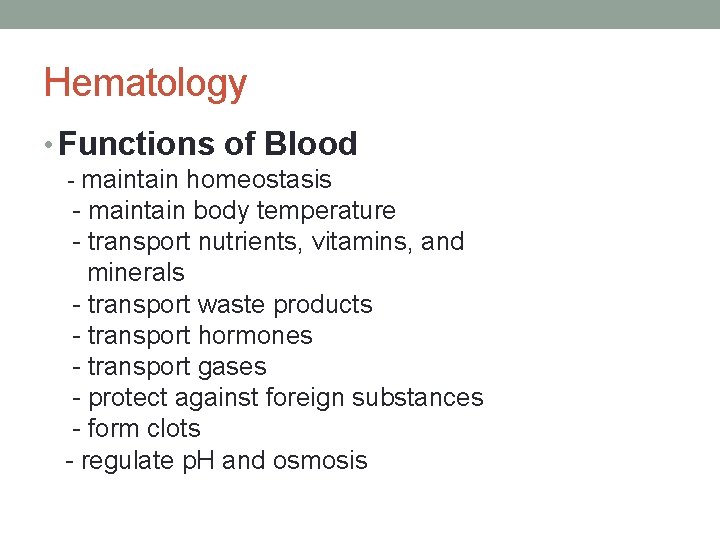 Hematology

• Functions of Blood
- maintain homeostasis
- maintain body temperature
- transport nutrients, vitamins, and minerals
- transport waste products
- transport hormones
- transport gases
- protect against foreign substances
- form clots
- regulate pH and osmosis